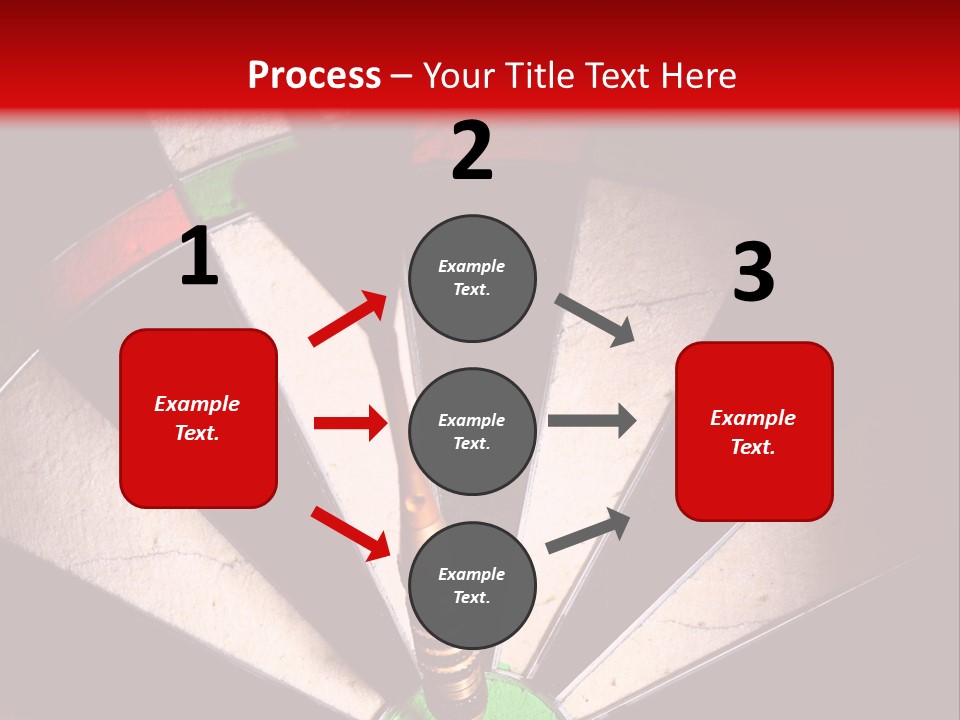 Process – Your Title Text Here

1

Example Text.

2

Example Text.

Example Text.

Example Text.

3

Example Text.